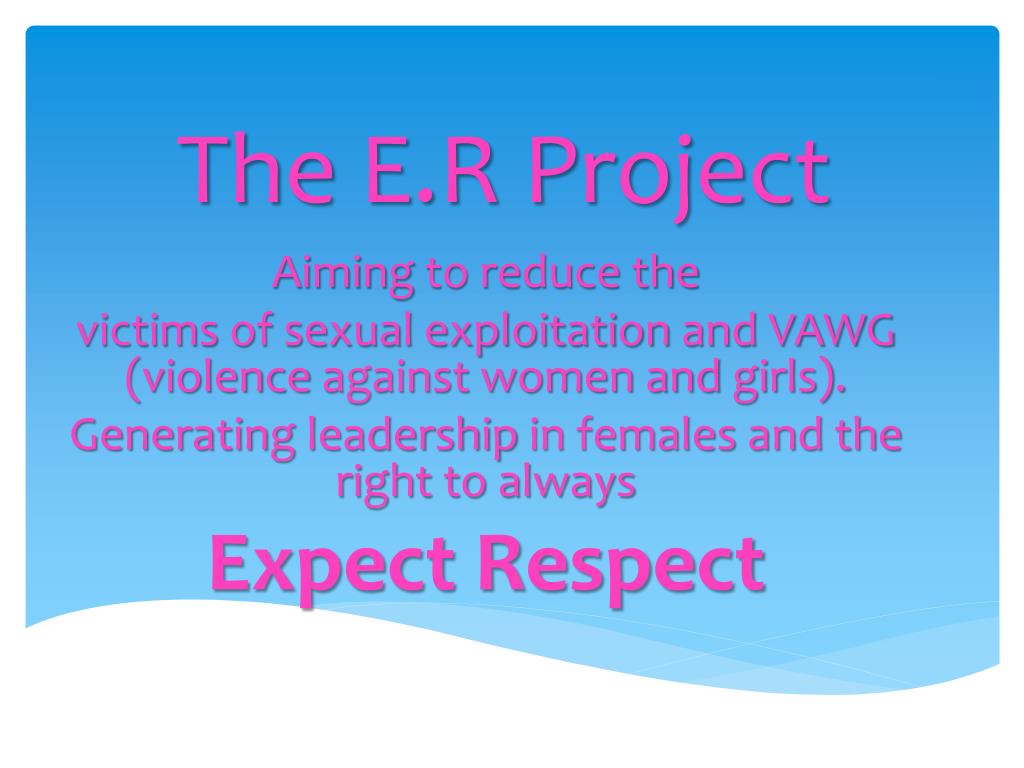 The E.R Project

Aiming to reduce the
victims of sexual exploitation and VAWG (violence against women and girls).
Generating leadership in females and the right to always

Expect Respect